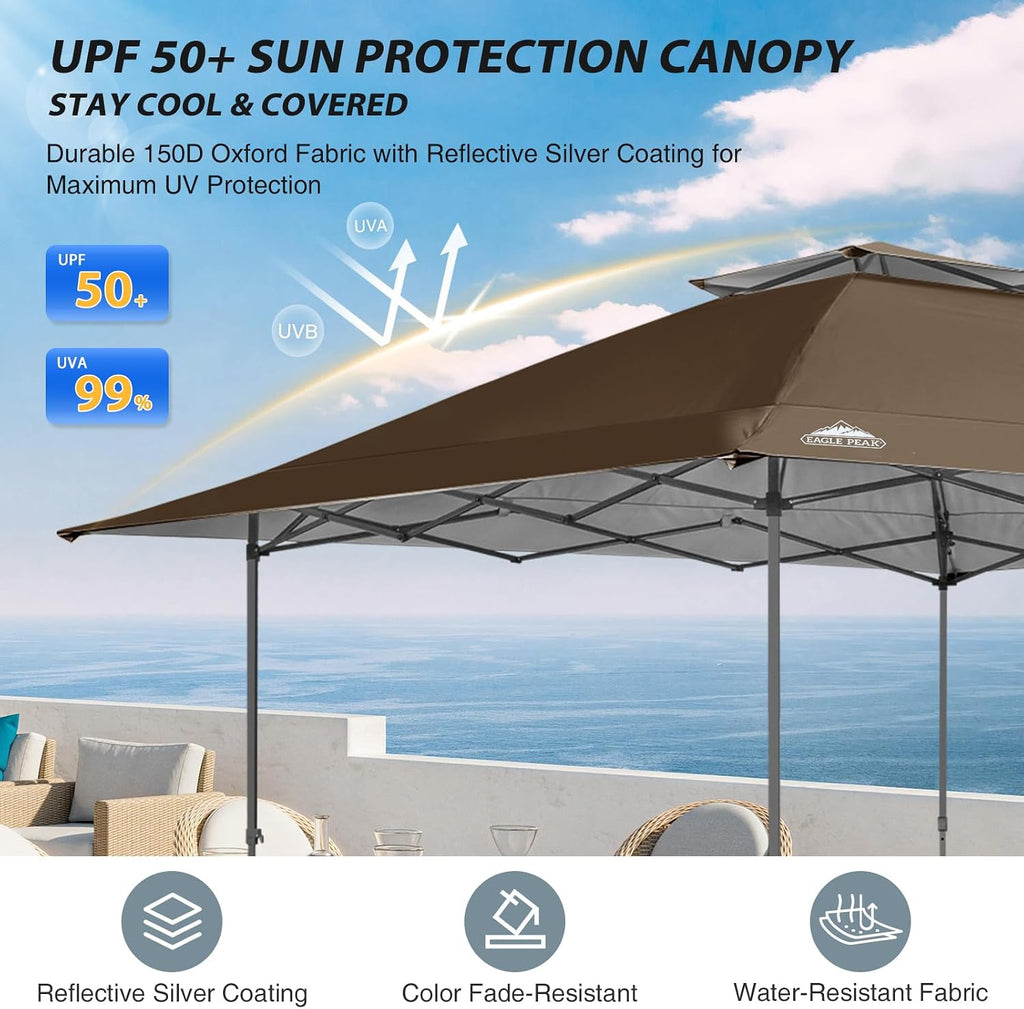 UPF 50+ SUN PROTECTION CANOPY

STAY COOL & COVERED

Durable 150D Oxford Fabric with Reflective Silver Coating for Maximum UV Protection

UPF 50+

UVA 99%

UVA

UVB

EAGLE PEAK

Reflective Silver Coating

Color Fade-Resistant

Water-Resistant Fabric